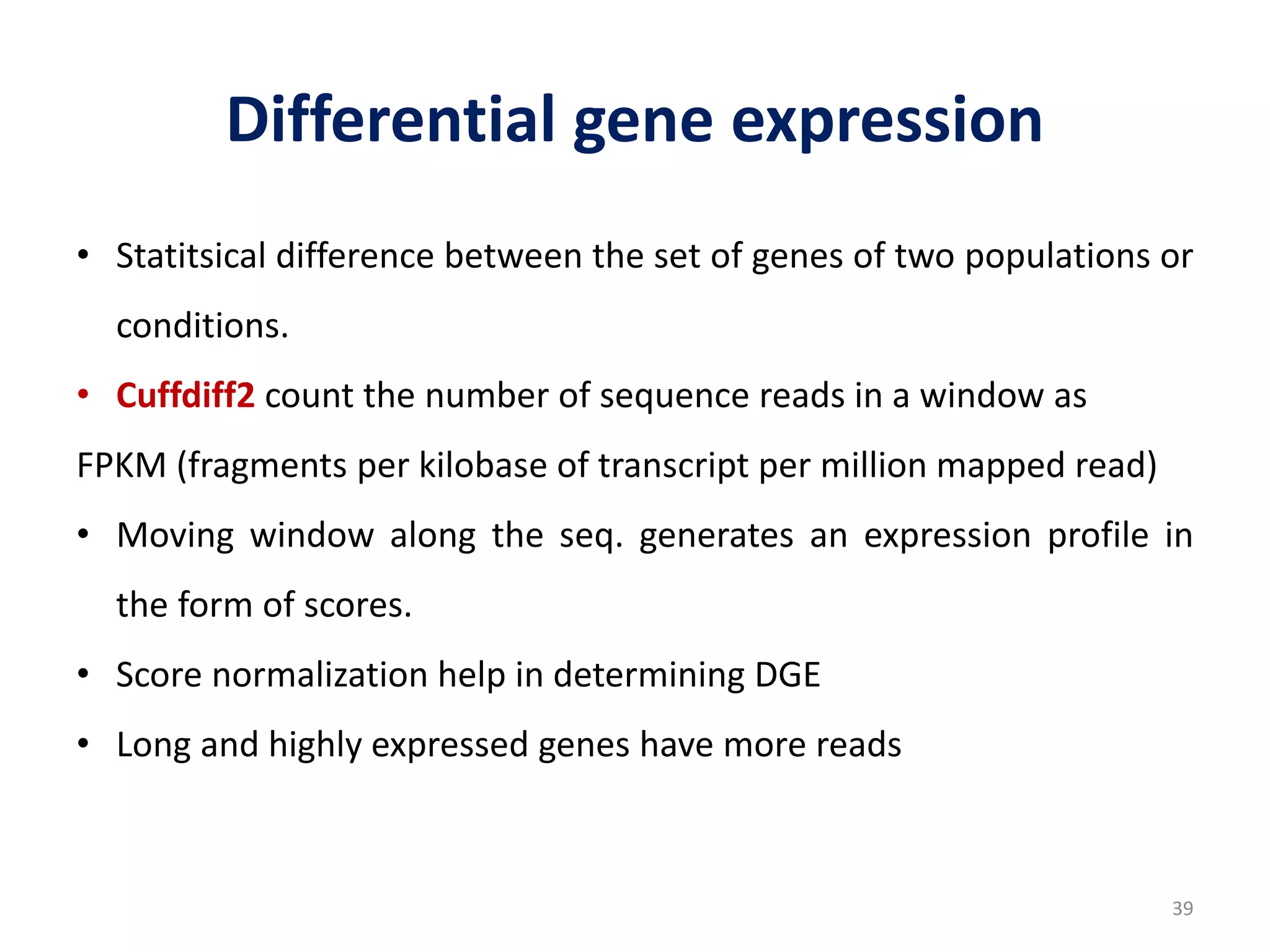 Differential gene expression

• Statitsical difference between the set of genes of two populations or conditions.

• Cuffdiff2 count the number of sequence reads in a window as FPKM (fragments per kilobase of transcript per million mapped read)

• Moving window along the seq. generates an expression profile in the form of scores.

• Score normalization help in determining DGE

• Long and highly expressed genes have more reads

39